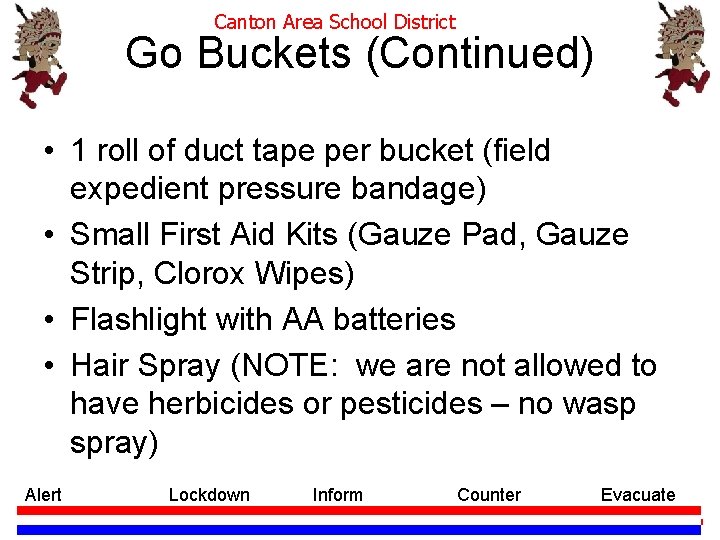 Canton Area School District

Go Buckets (Continued)

• 1 roll of duct tape per bucket (field expedient pressure bandage)
• Small First Aid Kits (Gauze Pad, Gauze Strip, Clorox Wipes)
• Flashlight with AA batteries
• Hair Spray (NOTE: we are not allowed to have herbicides or pesticides – no wasp spray)

Alert Lockdown Inform Counter Evacuate